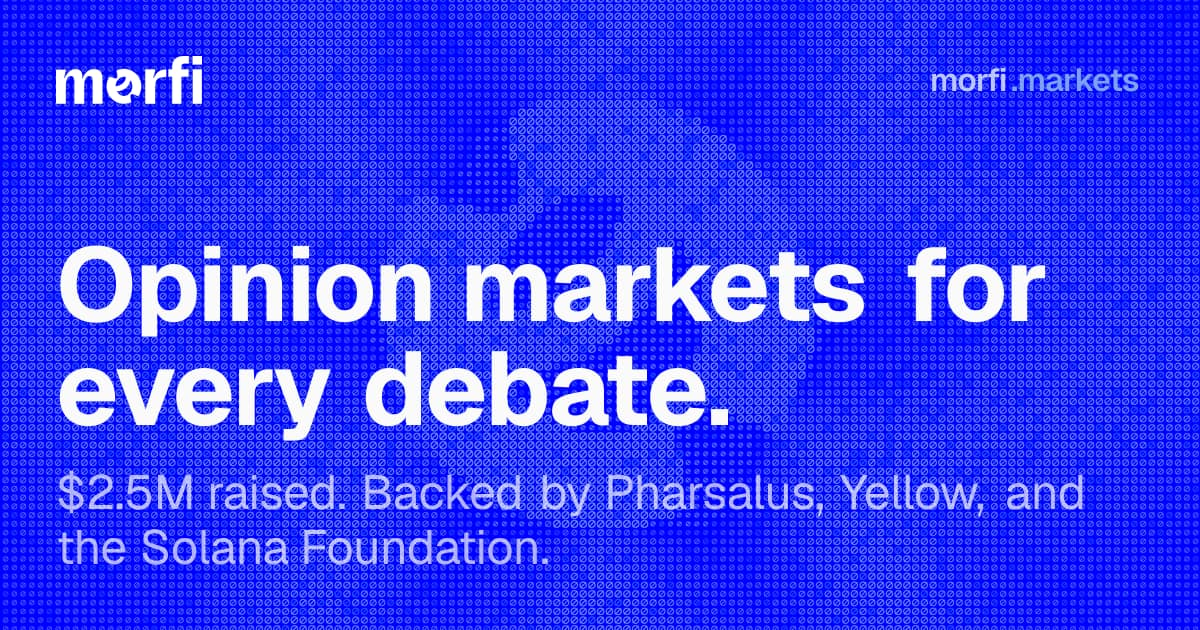 morfi

morfi.markets

Opinion markets for every debate.

$2.5M raised. Backed by Pharsalus, Yellow, and the Solana Foundation.